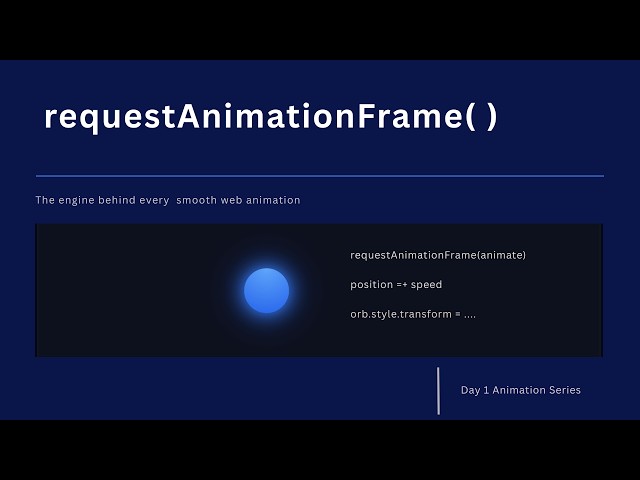 requestAnimationFrame( )

The engine behind every smooth web animation

requestAnimationFrame(animate)

position =+ speed

orb.style.transform = ....

Day 1 Animation Series